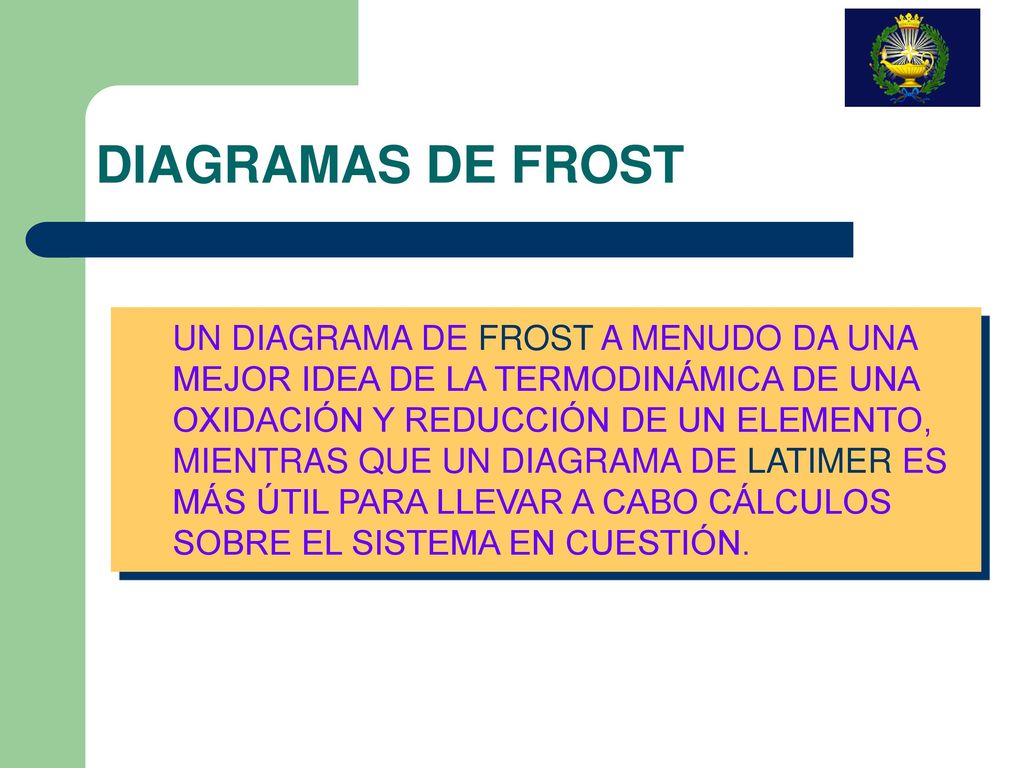 DIAGRAMAS DE FROST

UN DIAGRAMA DE FROST A MENUDO DA UNA MEJOR IDEA DE LA TERMODINÁMICA DE UNA OXIDACIÓN Y REDUCCIÓN DE UN ELEMENTO, MIENTRAS QUE UN DIAGRAMA DE LATIMER ES MÁS ÚTIL PARA LLEVAR A CABO CÁLCULOS SOBRE EL SISTEMA EN CUESTIÓN.